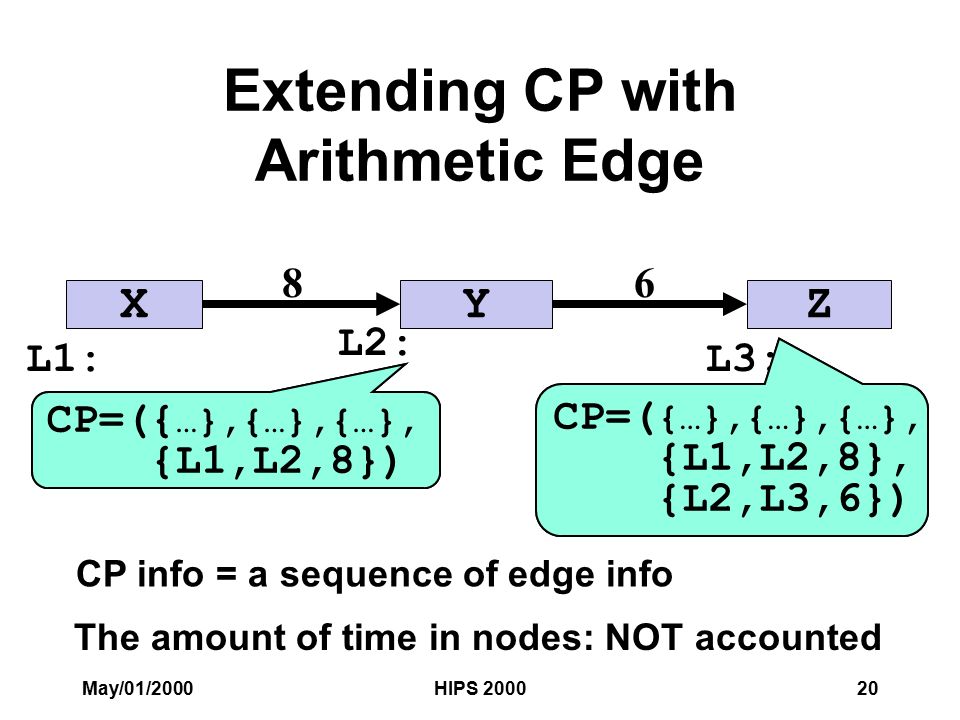 Extending CP with Arithmetic Edge

X
8
Y
6
Z

L1:
L2:
L3:

CP=({…},{…},{…},
{L1,L2,8})

CP=({…},{…},{…},
{L1,L2,8},
{L2,L3,6})

CP info = a sequence of edge info

The amount of time in nodes: NOT accounted

May/01/2000
HIPS 2000
20